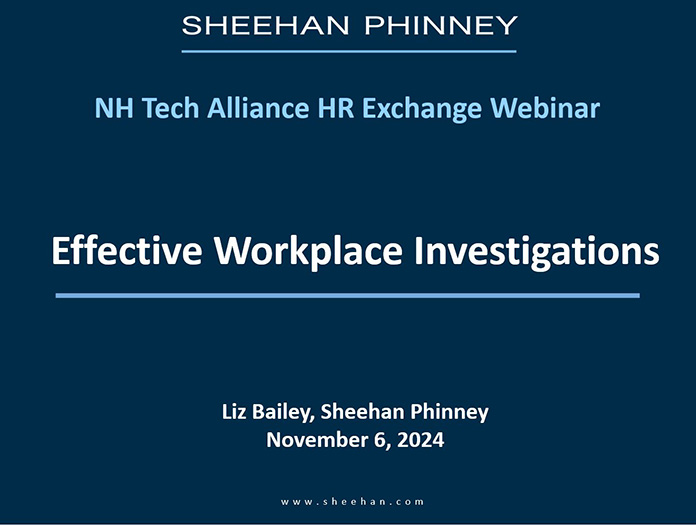 SHEEHAN PHINNEY

NH Tech Alliance HR Exchange Webinar

Effective Workplace Investigations

Liz Bailey, Sheehan Phinney
November 6, 2024

www.sheehan.com